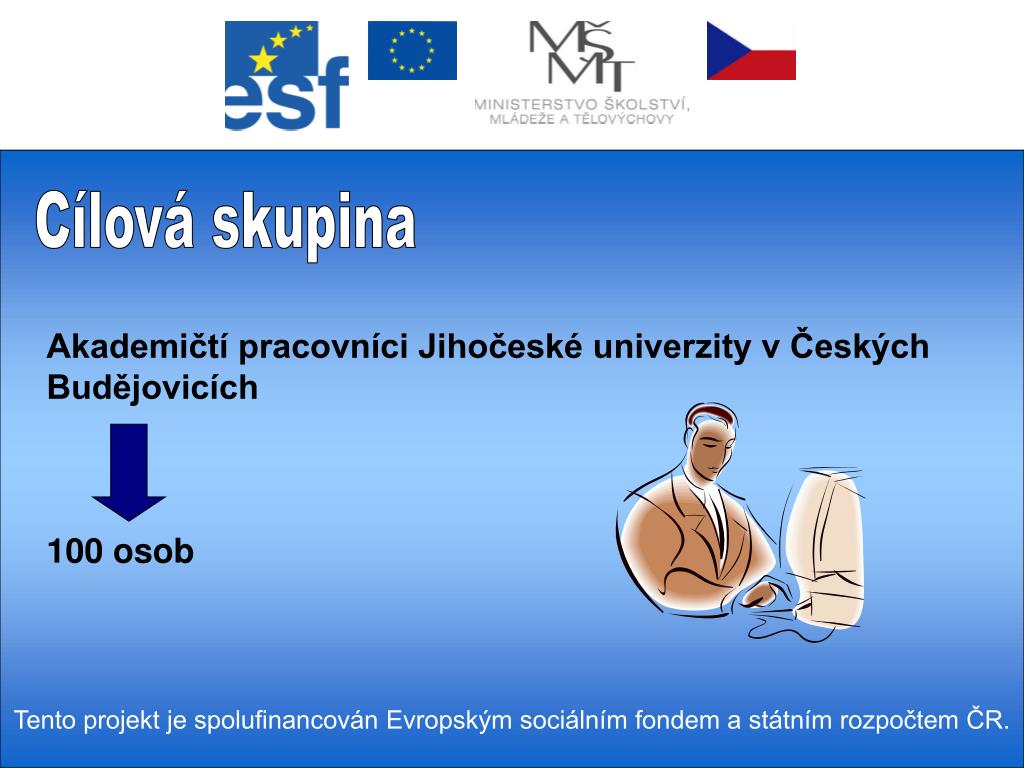 esf

MŠMT
MINISTERSTVO ŠKOLSTVÍ, MLÁDEŽE A TĚLOVÝCHOVY

Cílová skupina

Akademičtí pracovníci Jihočeské univerzity v Českých Budějovicích

100 osob

Tento projekt je spolufinancován Evropským sociálním fondem a státním rozpočtem ČR.